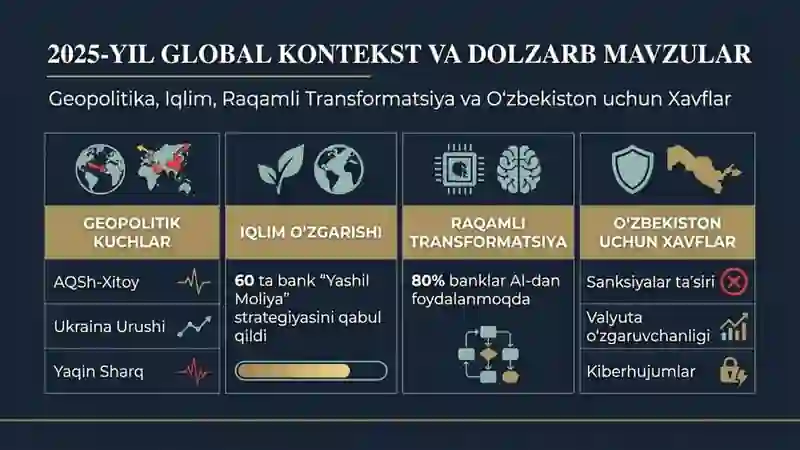 2025-YIL GLOBAL KONTEKST VA DOLZARB MAVZULAR

Geopolitika, Iqlim, Raqamli Transformatsiya va O'zbekiston uchun Xavflar

GEOPOLITIK KUCHLAR

AQSh-Xitoy

Ukraina Urushi

Yaqin Sharq

IQLIM O'ZGARISHI

60 ta bank "Yashil Moliya" strategiyasini qabul qildi

RAQAMLI TRANSFORMATSIYA

80% banklar AI-dan foydalanmoqda

O'ZBEKISTON UCHUN XAVFLAR

Sanksiyalar ta'siri

Valyuta o'zgaruvchanligi

Kiberhujumlar